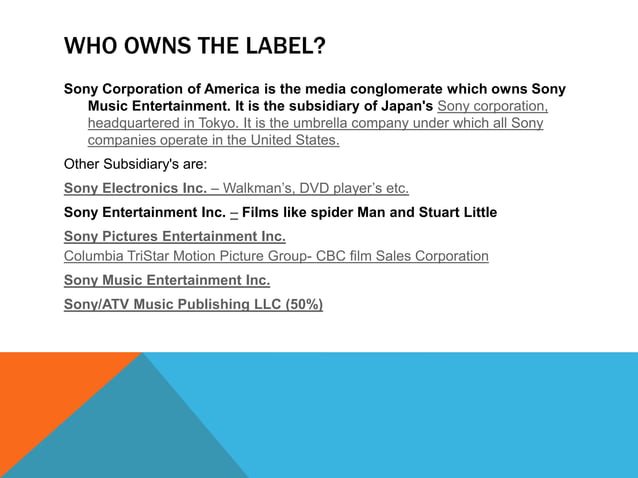 WHO OWNS THE LABEL?

Sony Corporation of America is the media conglomerate which owns Sony Music Entertainment. It is the subsidiary of Japan's Sony corporation, headquartered in Tokyo. It is the umbrella company under which all Sony companies operate in the United States.

Other Subsidiary's are:

Sony Electronics Inc. – Walkman's, DVD player's etc.

Sony Entertainment Inc. – Films like spider Man and Stuart Little

Sony Pictures Entertainment Inc.
Columbia TriStar Motion Picture Group- CBC film Sales Corporation

Sony Music Entertainment Inc.

Sony/ATV Music Publishing LLC (50%)